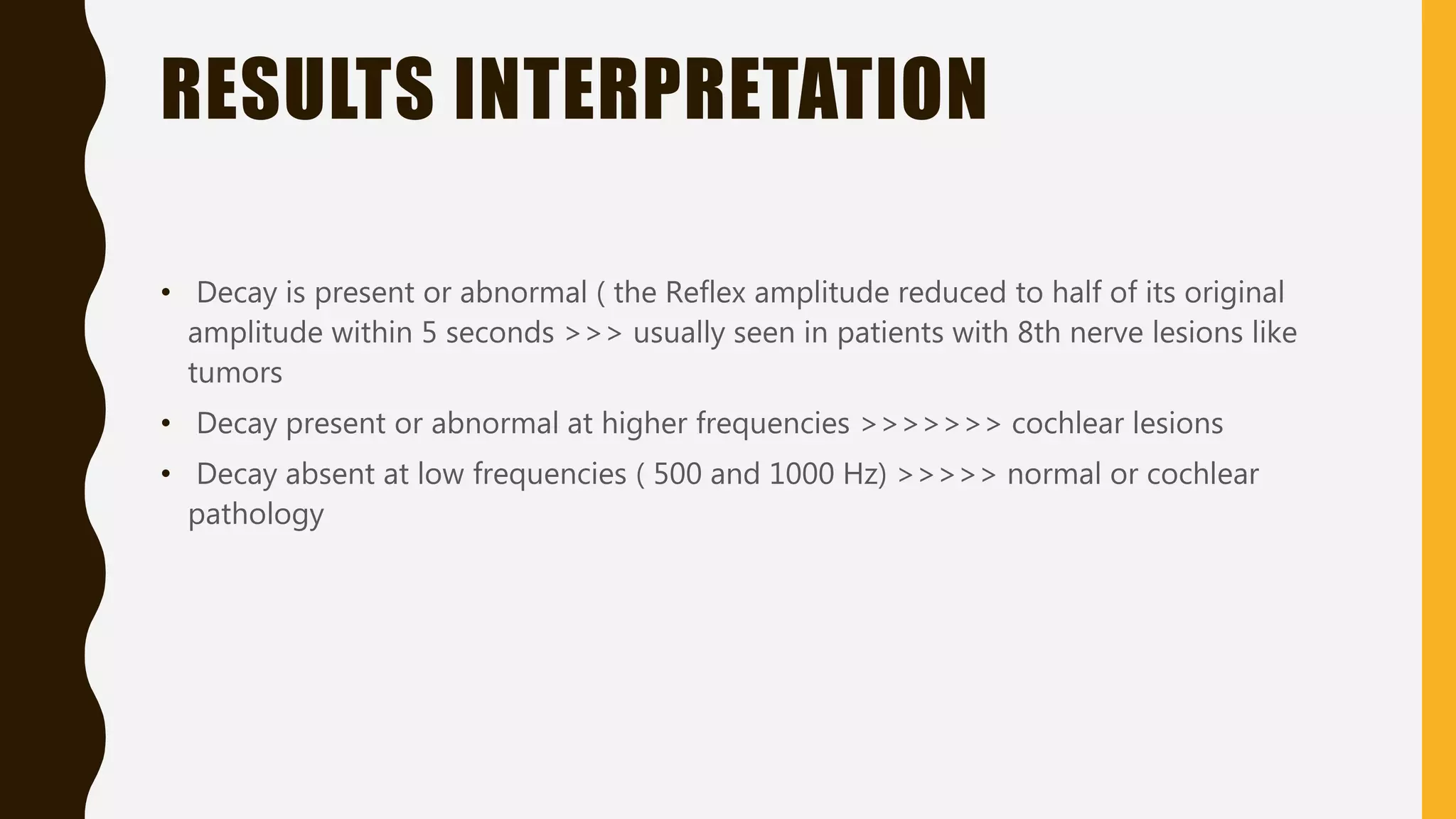 RESULTS INTERPRETATION

• Decay is present or abnormal ( the Reflex amplitude reduced to half of its original amplitude within 5 seconds >>> usually seen in patients with 8th nerve lesions like tumors

• Decay present or abnormal at higher frequencies >>>>>>> cochlear lesions

• Decay absent at low frequencies ( 500 and 1000 Hz) >>>>> normal or cochlear pathology